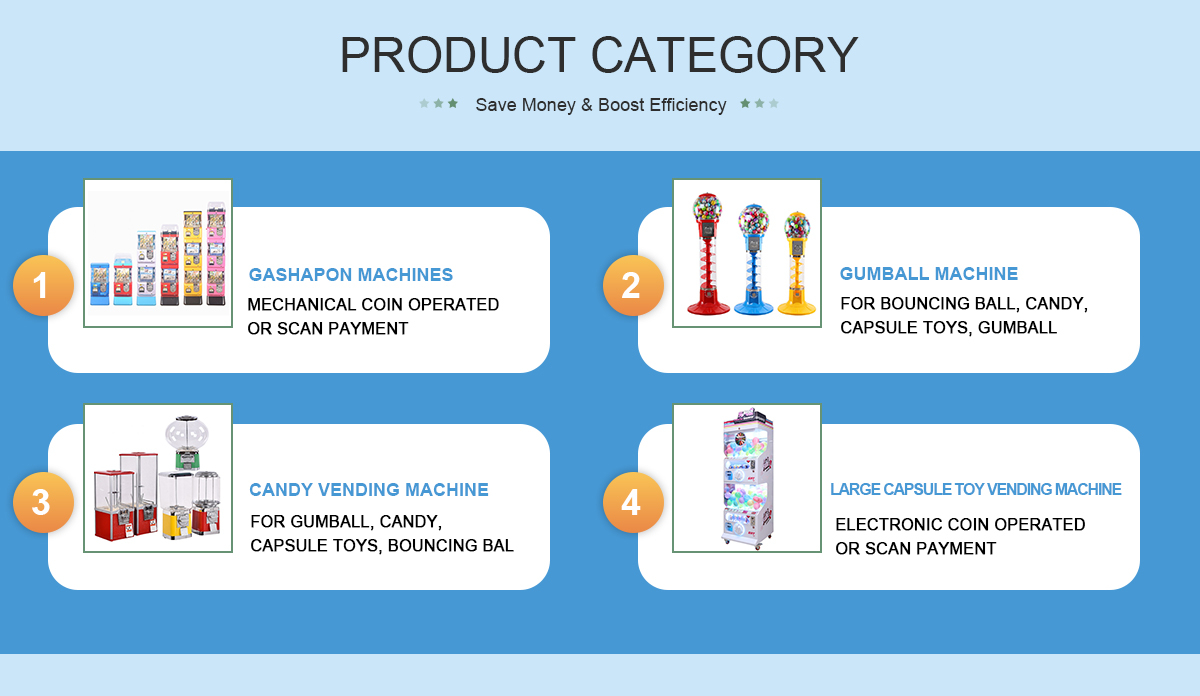 PRODUCT CATEGORY

Save Money & Boost Efficiency

1

GASHAPON MACHINES

MECHANICAL COIN OPERATED OR SCAN PAYMENT

2

GUMBALL MACHINE

FOR BOUNCING BALL, CANDY, CAPSULE TOYS, GUMBALL

3

CANDY VENDING MACHINE

FOR GUMBALL, CANDY, CAPSULE TOYS, BOUNCING BAL

4

LARGE CAPSULE TOY VENDING MACHINE

ELECTRONIC COIN OPERATED OR SCAN PAYMENT